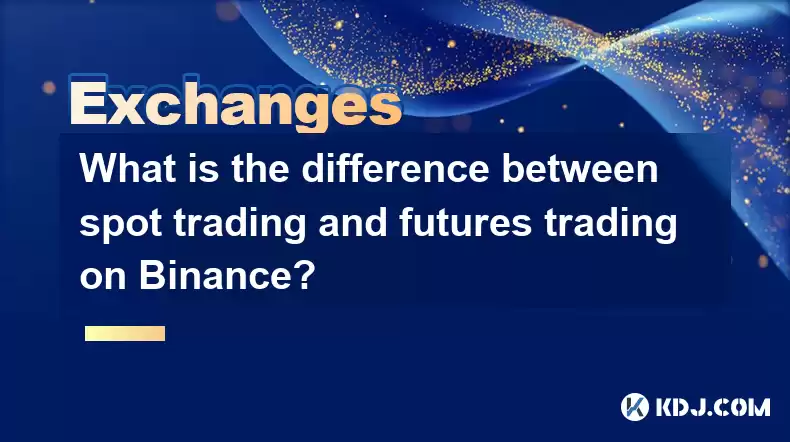 Exchanges

What is the difference between spot trading and futures trading on Binance?

KDJ.COM